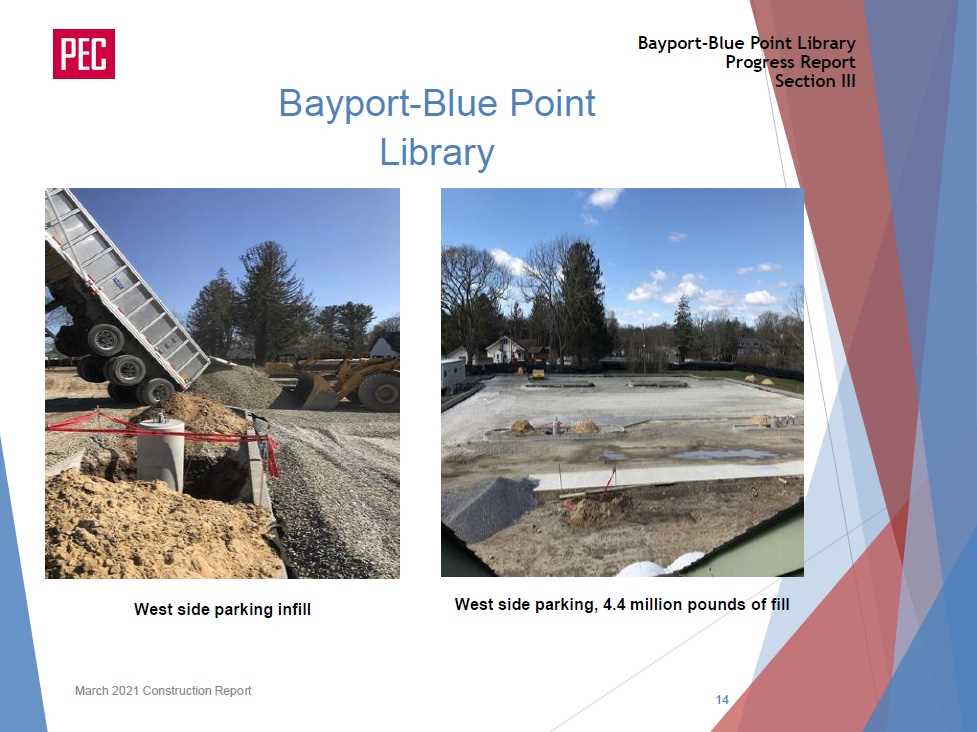 PEC

Bayport-Blue Point Library
Progress Report
Section III

Bayport-Blue Point Library

West side parking infill

West side parking, 4.4 million pounds of fill

March 2021 Construction Report

14